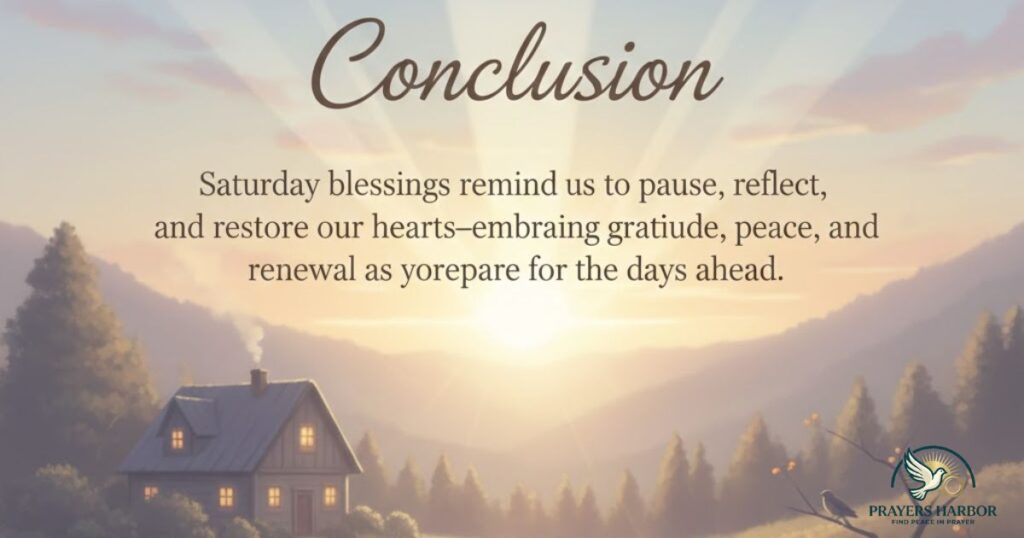 Conclusion

Saturday blessings remind us to pause, reflect, and restore our hearts–embraing gratiude, peace, and renewal as yorepare for the days ahead.

PRAYERS HARBOR
FIND PEACE IN PRAYER